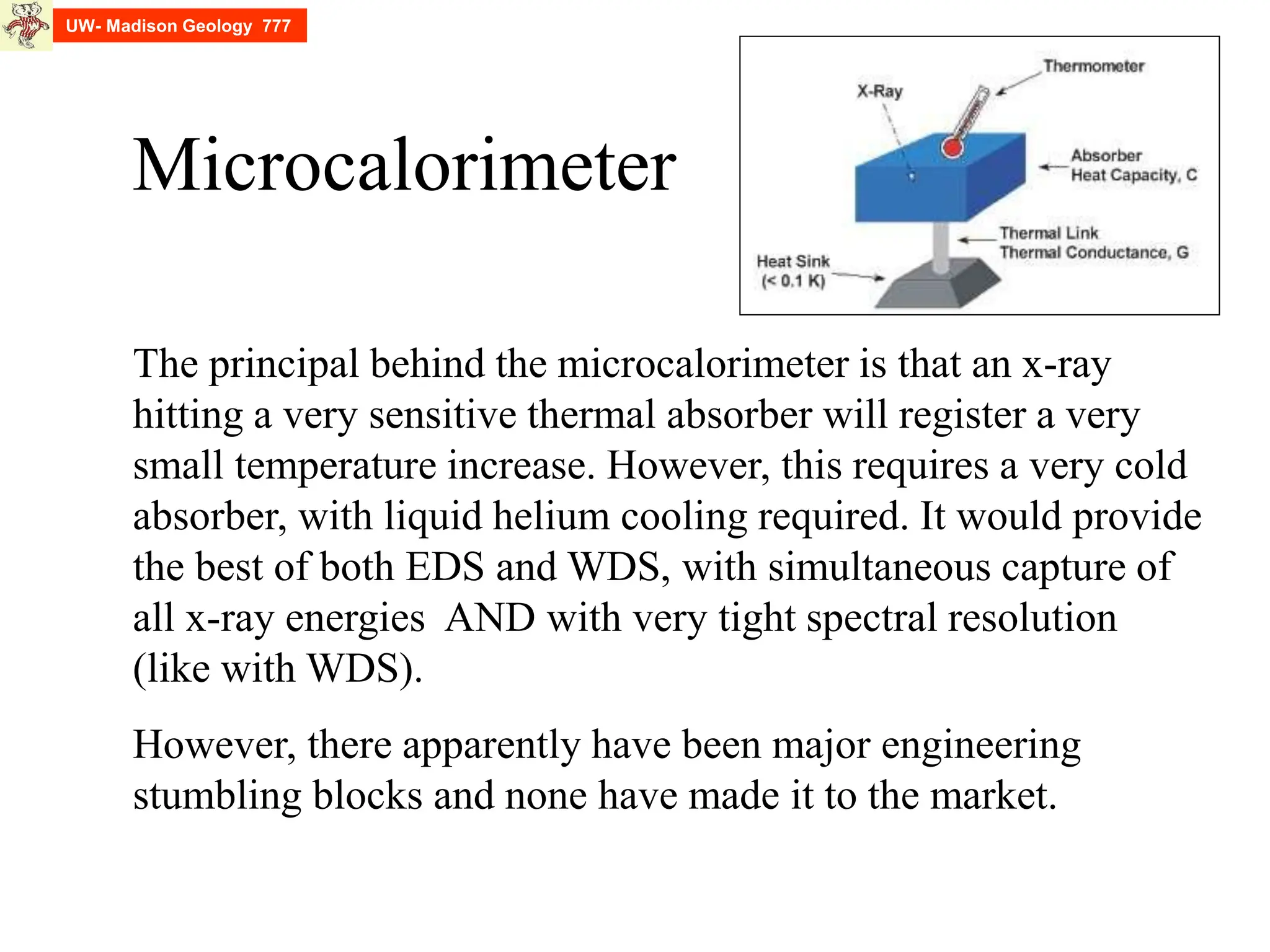 UW- Madison Geology 777

Microcalorimeter

Thermometer
X-Ray
Absorber
Heat Capacity, C
Thermal Link
Thermal Conductance, G
Heat Sink
(< 0.1 K)

The principal behind the microcalorimeter is that an x-ray hitting a very sensitive thermal absorber will register a very small temperature increase. However, this requires a very cold absorber, with liquid helium cooling required. It would provide the best of both EDS and WDS, with simultaneous capture of all x-ray energies AND with very tight spectral resolution (like with WDS).

However, there apparently have been major engineering stumbling blocks and none have made it to the market.